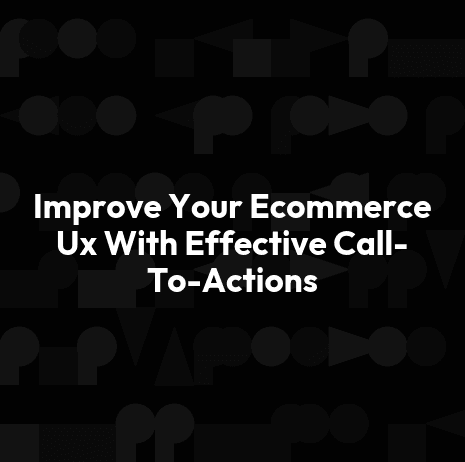 Improve Your Ecommerce Ux With Effective Call-To-Actions